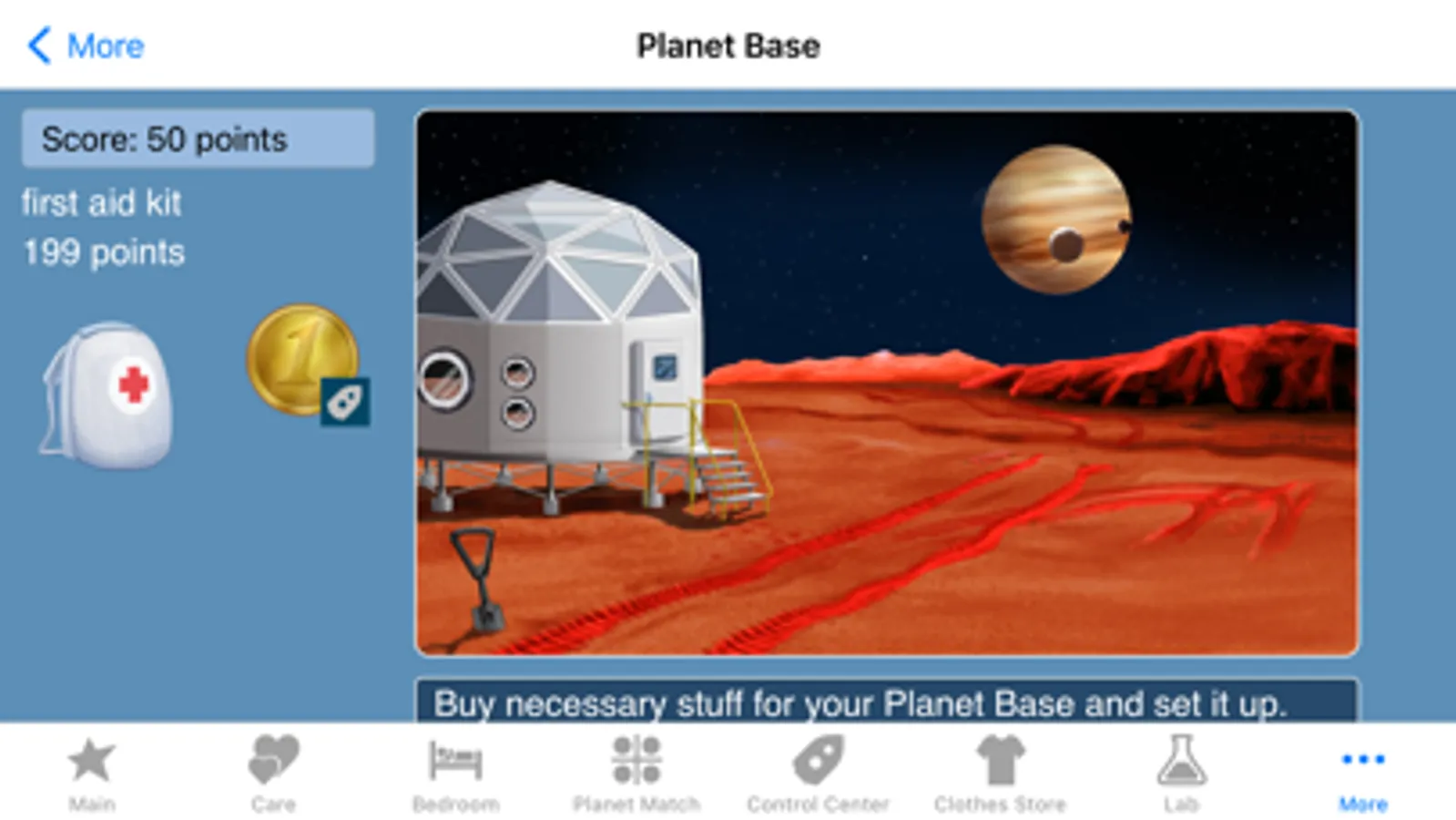 More

Planet Base

Score: 50 points

first aid kit
199 points

1

Buy necessary stuff for your Planet Base and set it up.

Main
Care
Bedroom
Planet Match
Control Center
Clothes Store
Lab
More